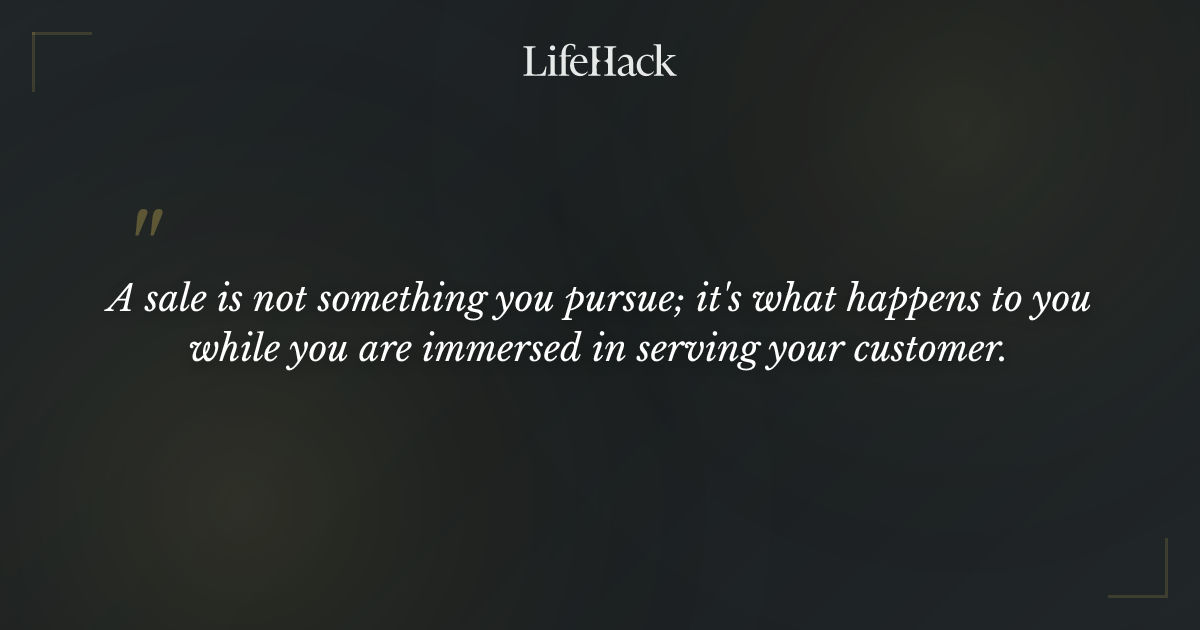 LifeHack

"

A sale is not something you pursue; it's what happens to you while you are immersed in serving your customer.